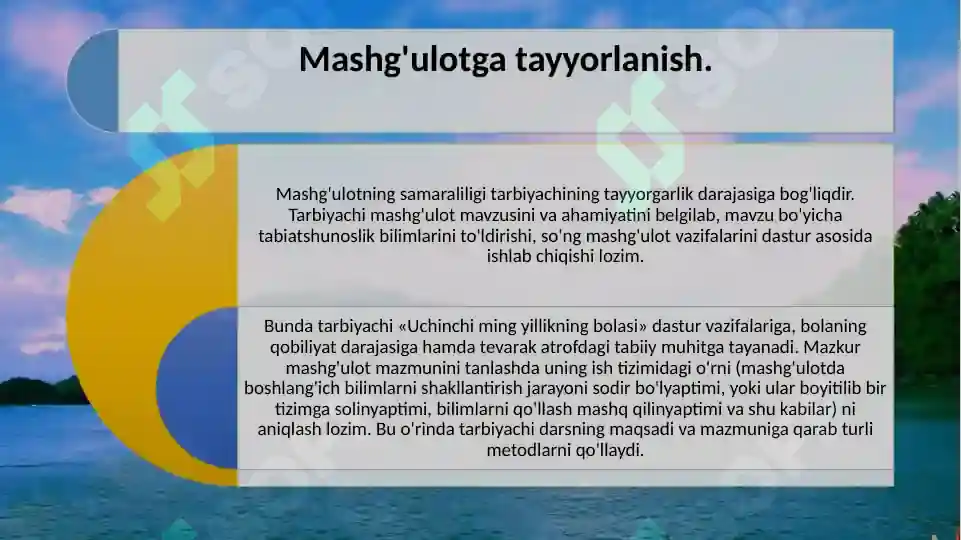 Mashg'ulotga tayyorlanish.

Mashg'ulotning samaraliligi tarbiyachining tayyorgarlik darajasiga bog'liqdir. Tarbiyachi mashg'ulot mavzusini va ahamiyatini belgilab, mavzu bo'yicha tabiatshunoslik bilimlarini to'ldirishi, so'ng mashg'ulot vazifalarini dastur asosida ishlab chiqishi lozim.

Bunda tarbiyachi «Uchinchi ming yillikning bolasi» dastur vazifalariga, bolaning qobiliyat darajasiga hamda tevarak atrofdagi tabiiy muhitga tayanadi. Mazkur mashg'ulot mazmunini tanlashda uning ish tizimidagi o'rni (mashg'ulotda boshlang'ich bilimlarni shakllantirish jarayoni sodir bo'lyaptimi, yoki ular boyitilib bir tizimga solinyaptimi, bilimlarni qo'llash mashq qilinyaptimi va shu kabilar) ni aniqlash lozim. Bu o'rinda tarbiyachi darsning maqsadi va mazmuniga qarab turli metodlarni qo'llaydi.